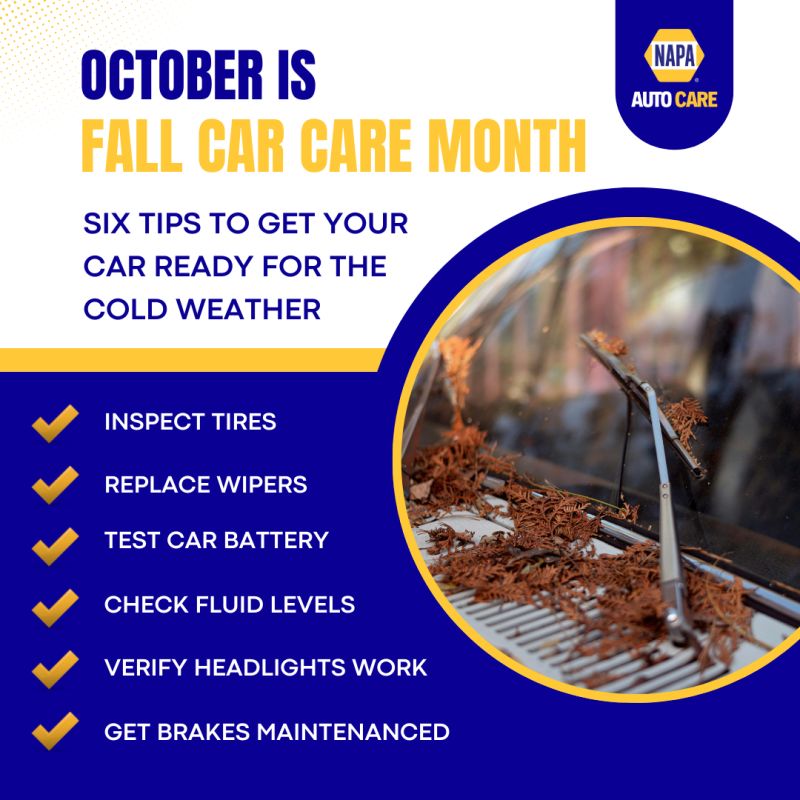 OCTOBER IS
FALL CAR CARE MONTH

NAPA
AUTO CARE

SIX TIPS TO GET YOUR CAR READY FOR THE COLD WEATHER

INSPECT TIRES

REPLACE WIPERS

TEST CAR BATTERY

CHECK FLUID LEVELS

VERIFY HEADLIGHTS WORK

GET BRAKES MAINTENANCED